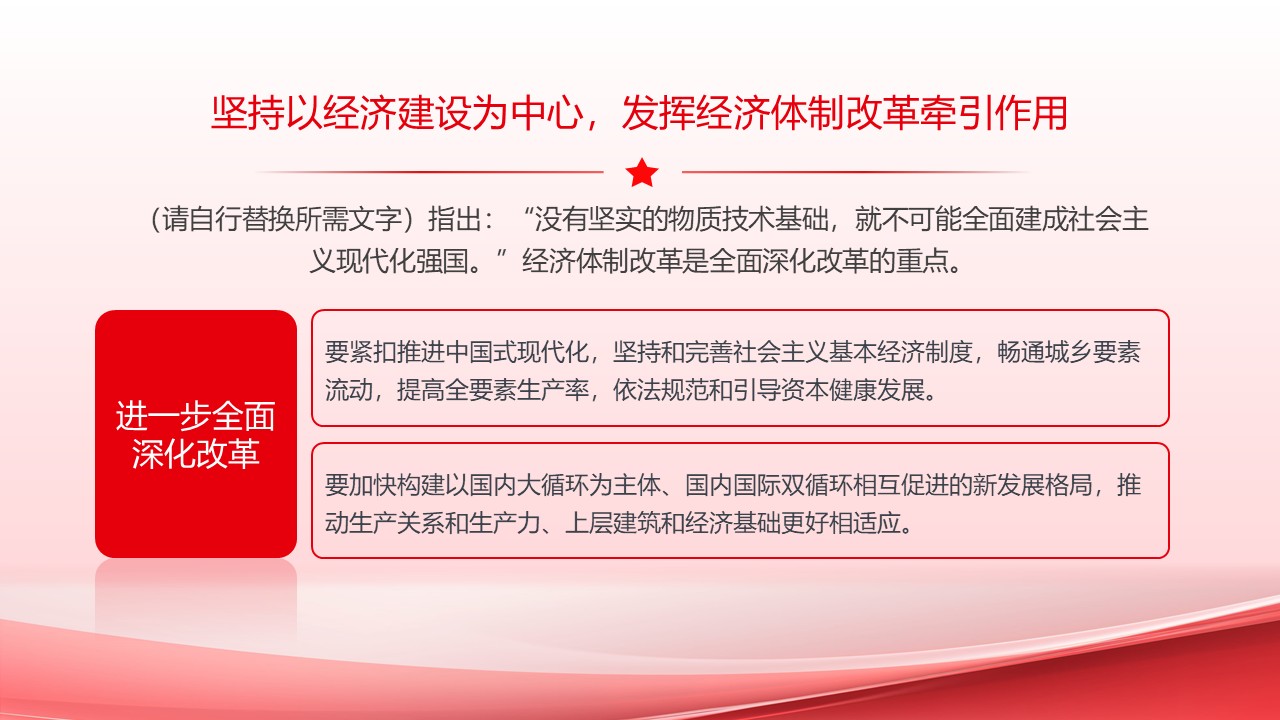 坚持以经济建设为中心，发挥经济体制改革牵引作用

（请自行替换所需文字）指出：“没有坚实的物质技术基础，就不可能全面建成社会主义现代化强国。”经济体制改革是全面深化改革的重点。

进一步全面深化改革

要紧扣推进中国式现代化，坚持和完善社会主义基本经济制度，畅通城乡要素流动，提高全要素生产率，依法规范和引导资本健康发展。

要加快构建以国内大循环为主体、国内国际双循环相互促进的新发展格局，推动生产关系和生产力、上层建筑和经济基础更好相适应。